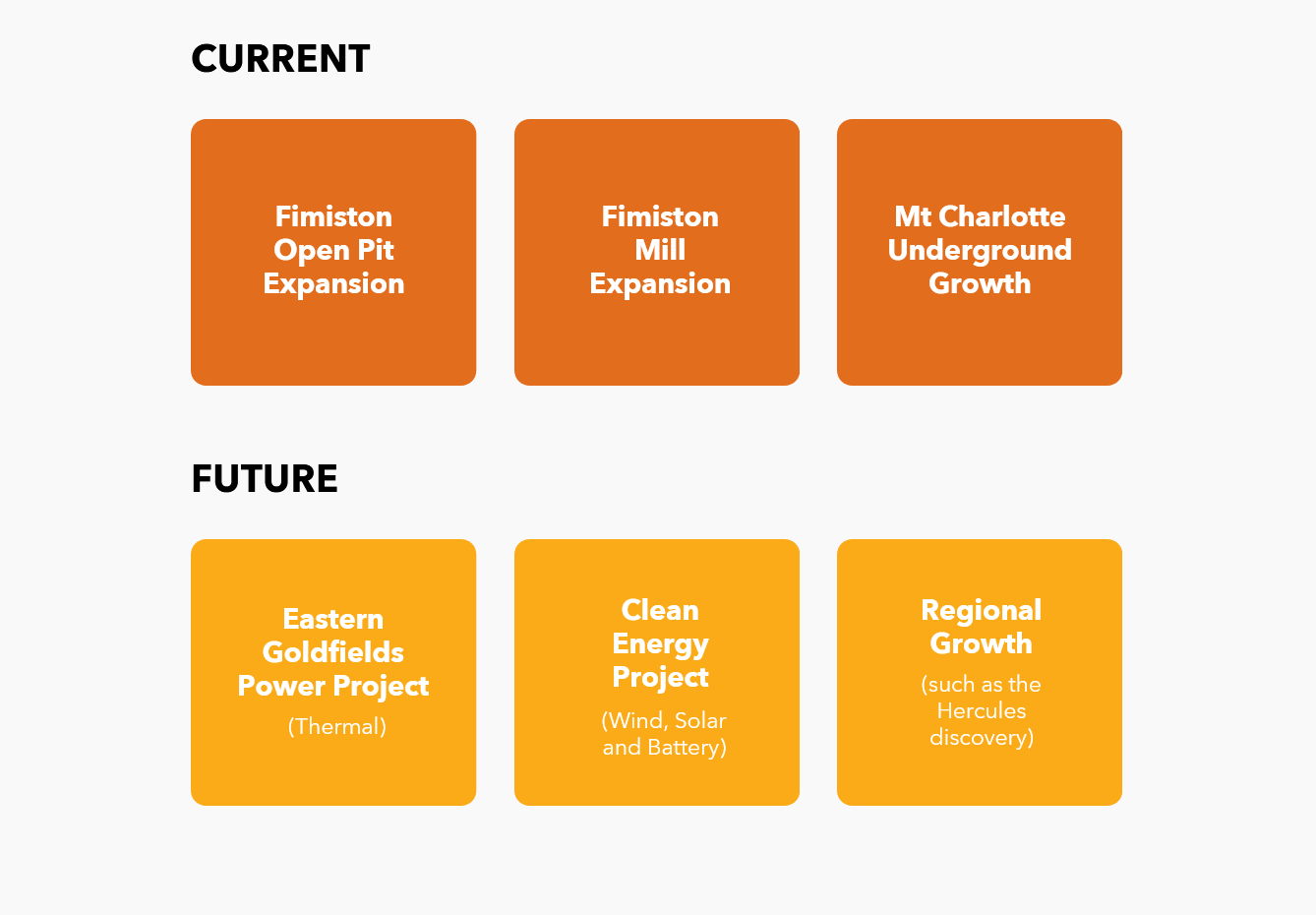 CURRENT

Fimiston Open Pit Expansion

Fimiston Mill Expansion

Mt Charlotte Underground Growth

FUTURE

Eastern Goldfields Power Project

(Thermal)

Clean Energy Project

(Wind, Solar and Battery)

Regional Growth

(such as the Hercules discovery)